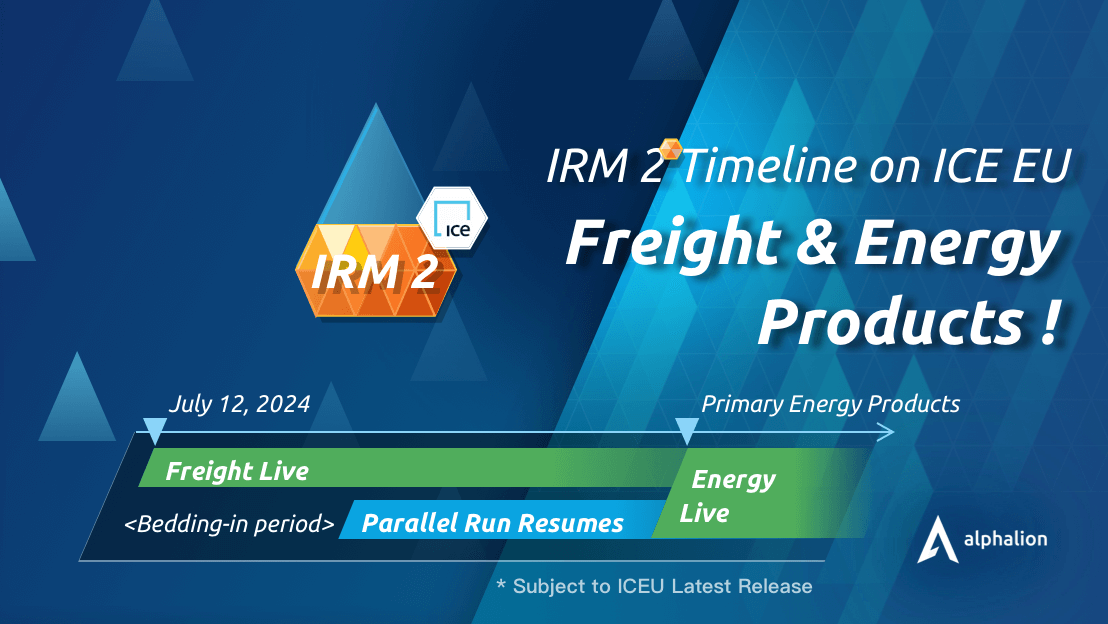 ICE

IRM 2

IRM 2 Timeline on ICE EU

Freight & Energy Products !

July 12, 2024

Primary Energy Products

Freight Live

Energy Live

<Bedding-in period>

Parallel Run Resumes

alphalion

* Subject to ICEU Latest Release